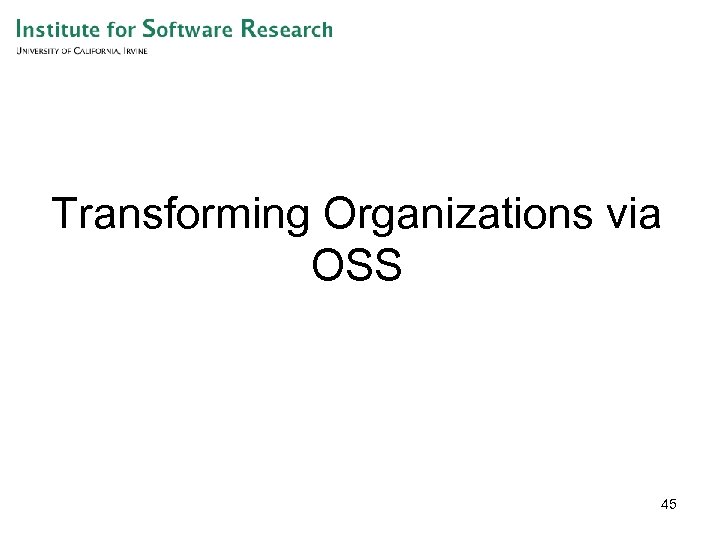 Institute for Software Research
University of California, Irvine

Transforming Organizations via OSS

45